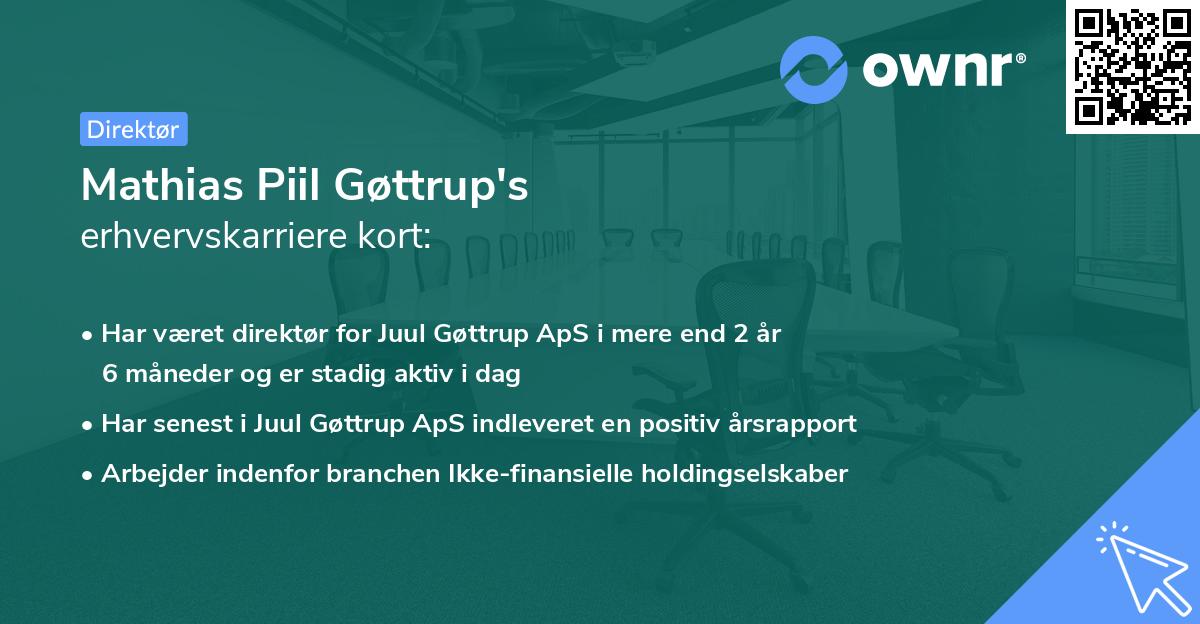 ownr®

Direktør

Mathias Piil Gøttrup's
erhvervskarriere kort:

• Har været direktør for Juul Gøttrup ApS i mere end 2 år 6 måneder og er stadig aktiv i dag

• Har senest i Juul Gøttrup ApS indleveret en positiv årsrapport

• Arbejder indenfor branchen Ikke-finansielle holdingselskaber